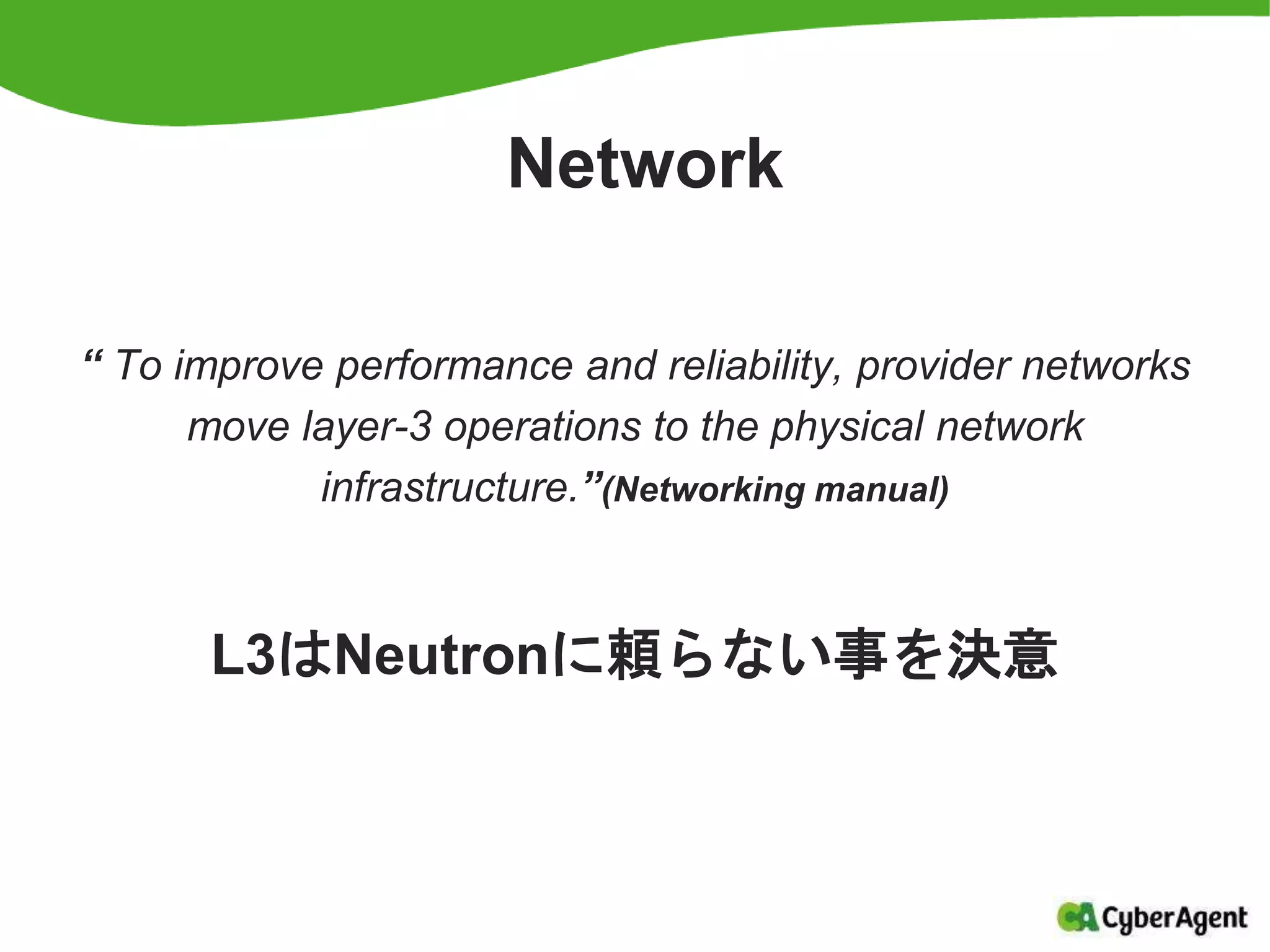 Network

“ To improve performance and reliability, provider networks move layer-3 operations to the physical network infrastructure.”(Networking manual)

L3はNeutronに頼らない事を決意

CA CyberAgent